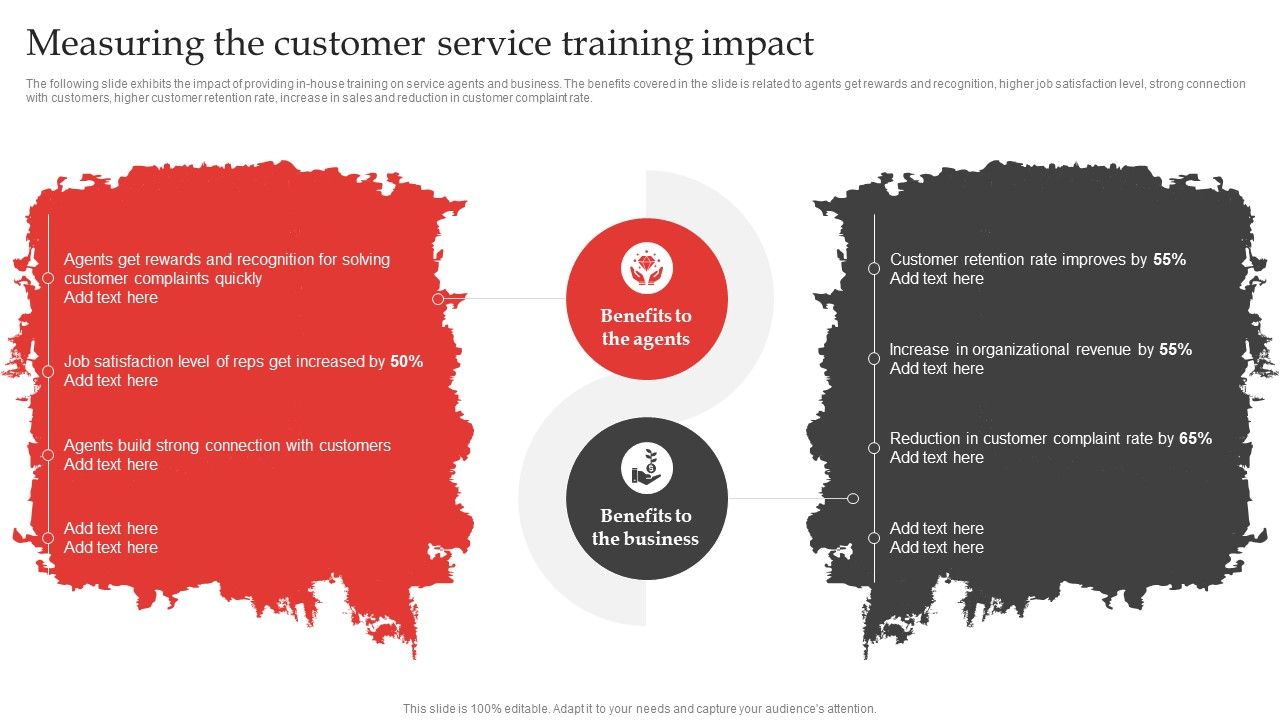 Measuring the customer service training impact

The following slide exhibits the impact of providing in-house training on service agents and business. The benefits covered in the slide is related to agents get rewards and recognition, higher job satisfaction level, strong connection with customers, higher customer retention rate, increase in sales and reduction in customer complaint rate.

Agents get rewards and recognition for solving customer complaints quickly
Add text here

Job satisfaction level of reps get increased by 50%
Add text here

Agents build strong connection with customers
Add text here

Add text here
Add text here

Benefits to the agents

Benefits to the business

Customer retention rate improves by 55%
Add text here

Increase in organizational revenue by 55%
Add text here

Reduction in customer complaint rate by 65%
Add text here

Add text here
Add text here

This slide is 100% editable. Adapt it to your needs and capture your audience's attention.